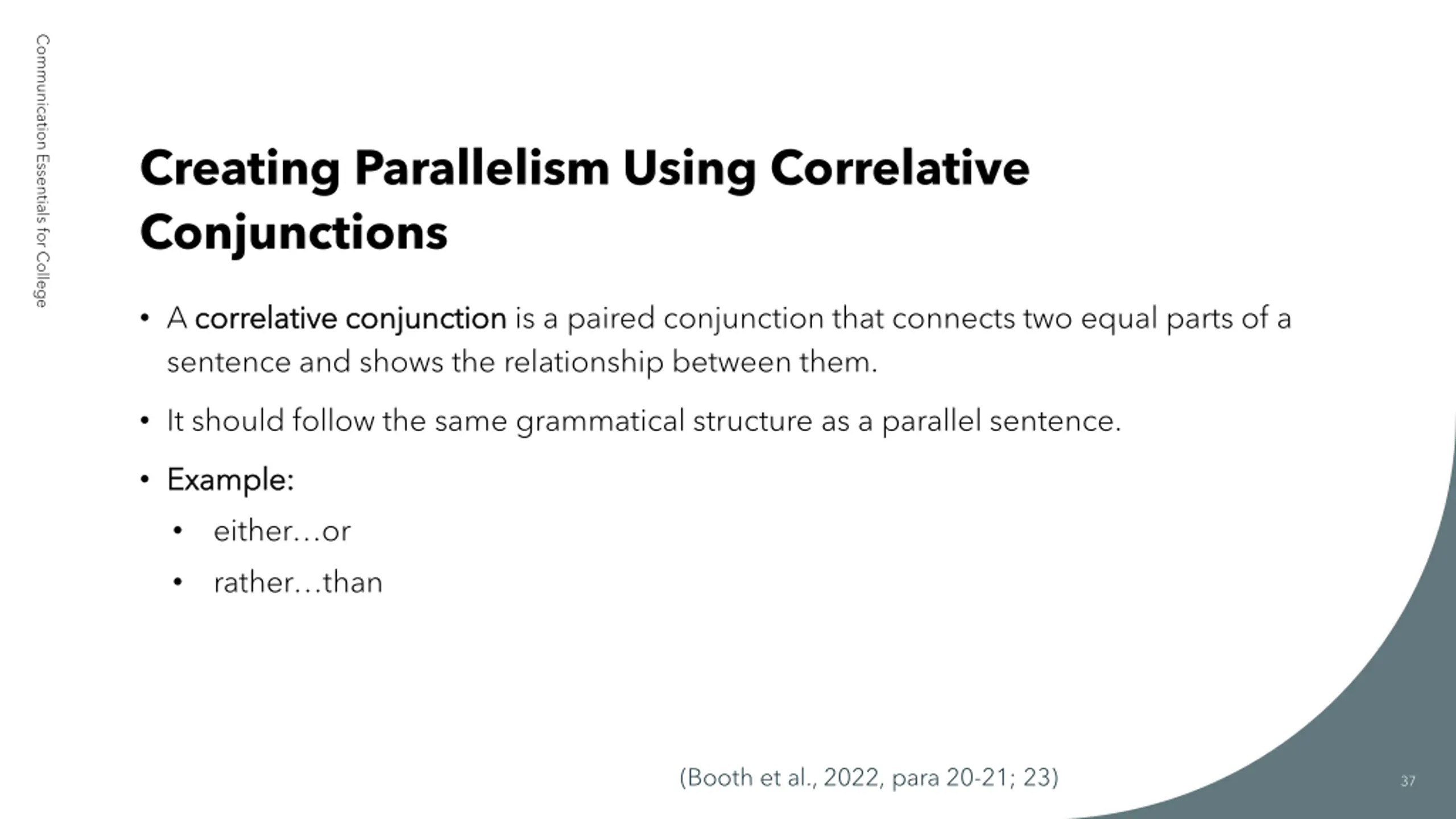 Communication Essentials for College

Creating Parallelism Using Correlative Conjunctions

• A correlative conjunction is a paired conjunction that connects two equal parts of a sentence and shows the relationship between them.

• It should follow the same grammatical structure as a parallel sentence.

• Example:
  • either…or
  • rather…than

(Booth et al., 2022, para 20-21; 23)

37